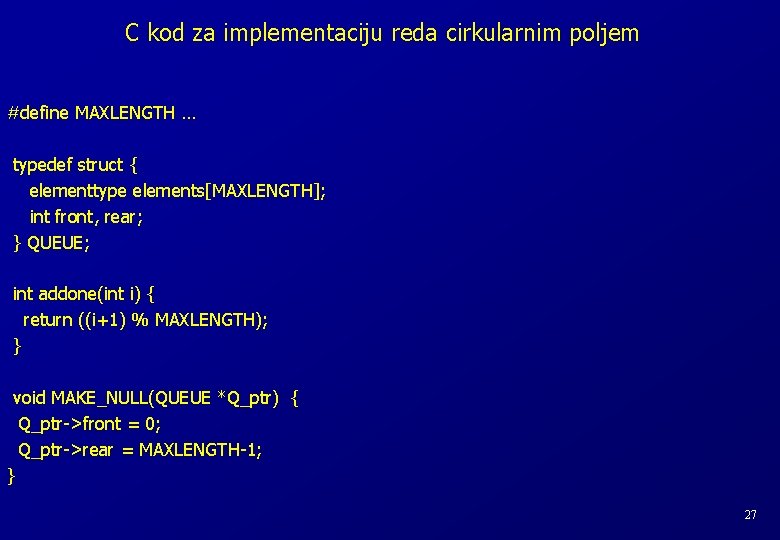 C kod za implementaciju reda cirkularnim poljem

#define MAXLENGTH ...

typedef struct {
elementtype elements[MAXLENGTH];
int front, rear;
} QUEUE;

int addone(int i) {
return ((i+1) % MAXLENGTH);
}

void MAKE_NULL(QUEUE *Q_ptr) {
Q_ptr->front = 0;
Q_ptr->rear = MAXLENGTH-1;
}

27